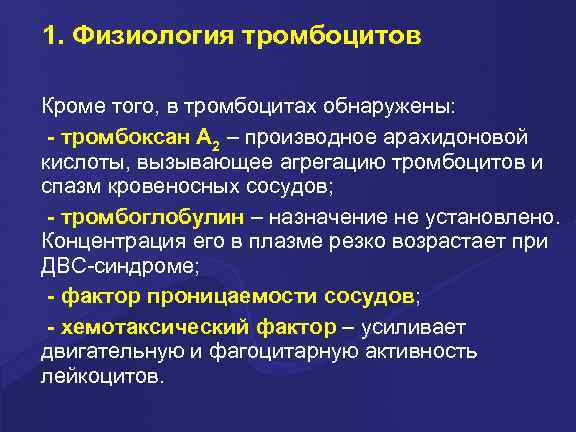 1. Физиология тромбоцитов

Кроме того, в тромбоцитах обнаружены:

- тромбоксан $A_2$ – производное арахидоновой кислоты, вызывающее агрегацию тромбоцитов и спазм кровеносных сосудов;

- тромбоглобулин – назначение не установлено. Концентрация его в плазме резко возрастает при ДВС-синдроме;

- фактор проницаемости сосудов;

- хемотаксический фактор – усиливает двигательную и фагоцитарную активность лейкоцитов.